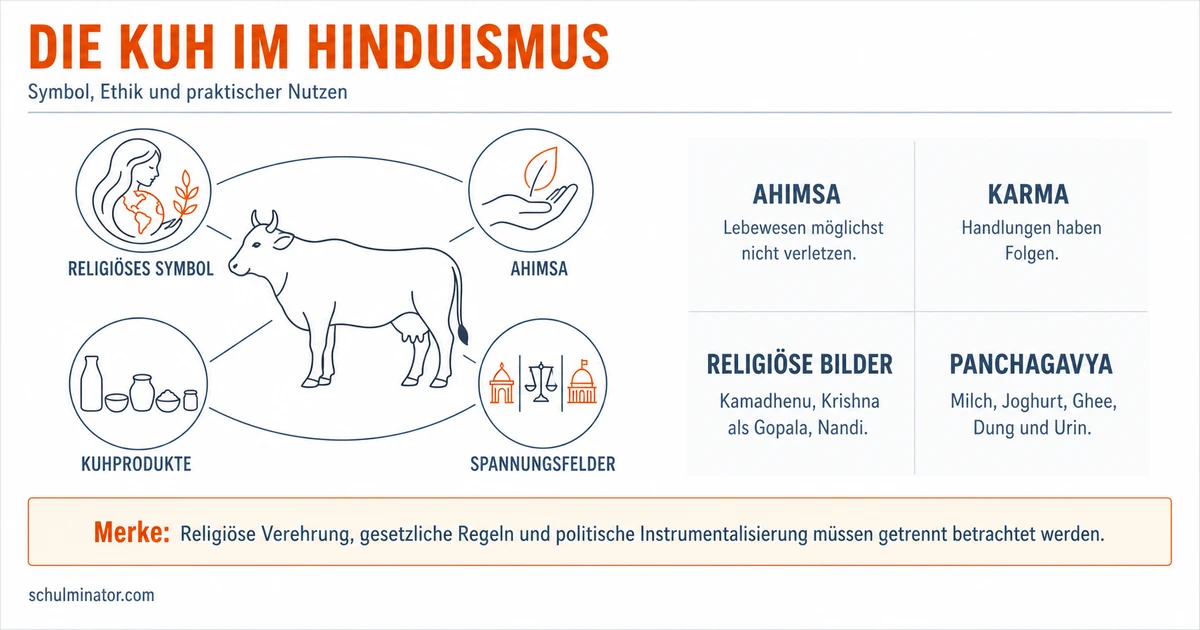 DIE KUH IM HINDUISMUS

Symbol, Ethik und praktischer Nutzen

RELIGIÖSES SYMBOL

AHIMSA

KUHPRODUKTE

SPANNUNGSFELDER

AHIMSA
Lebewesen möglichst nicht verletzen.

KARMA
Handlungen haben Folgen.

RELIGIÖSE BILDER
Kamadhenu, Krishna als Gopala, Nandi.

PANCHAGAVYA
Milch, Joghurt, Ghee, Dung und Urin.

Merke: Religiöse Verehrung, gesetzliche Regeln und politische Instrumentalisierung müssen getrennt betrachtet werden.

schulminator.com